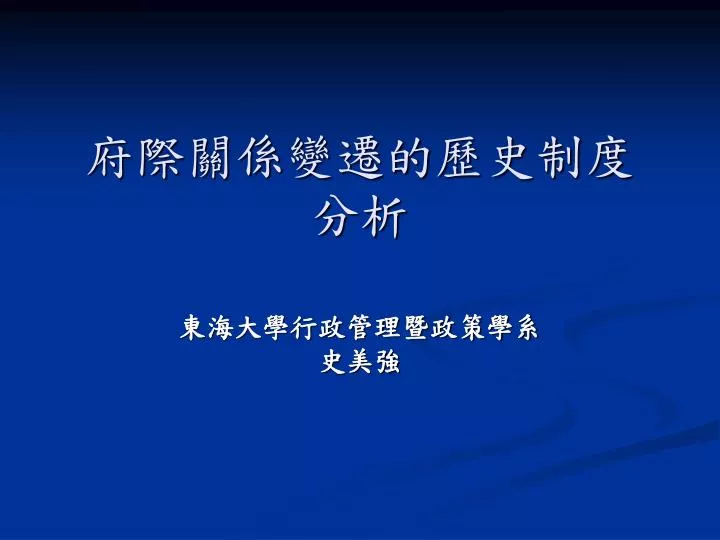 府際關係變遷的歷史制度分析

東海大學行政管理暨政策學系
史美強